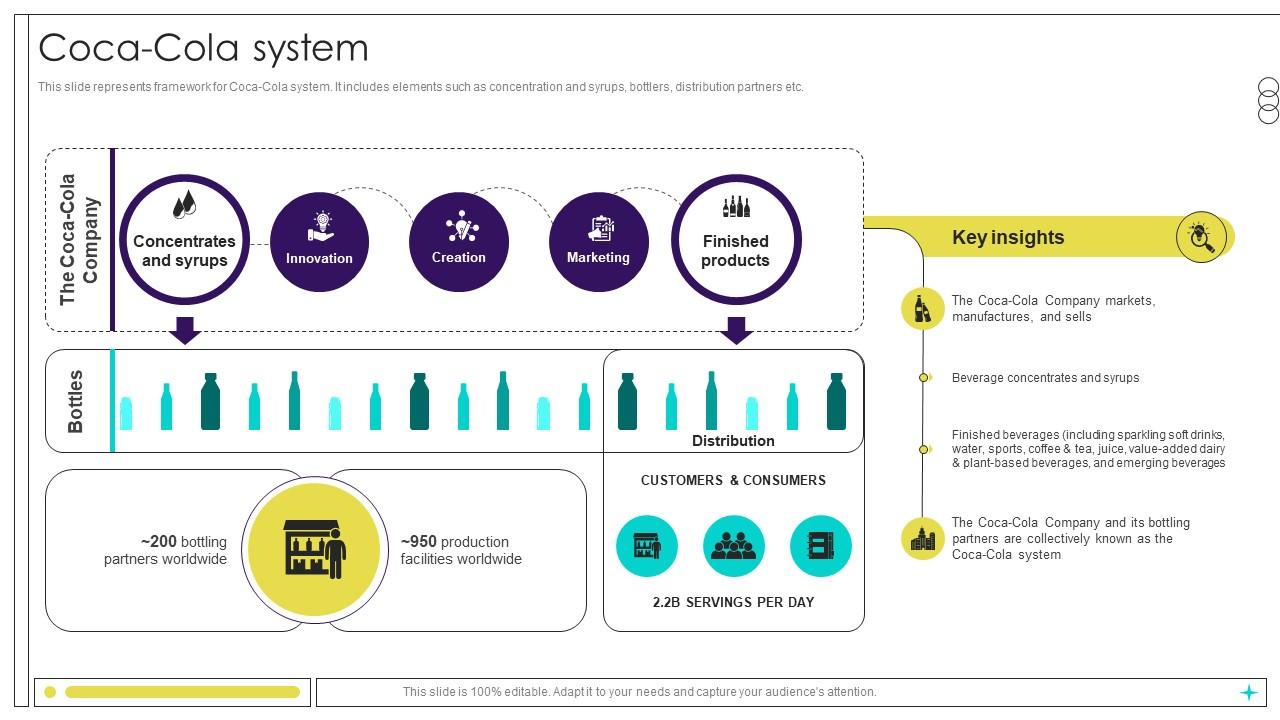 Coca-Cola system

This slide represents framework for Coca-Cola system. It includes elements such as concentration and syrups, bottlers, distribution partners etc.

The Coca-Cola Company

Concentrates and syrups

Innovation

Creation

Marketing

Finished products

Bottles

Distribution

~200 bottling partners worldwide

~950 production facilities worldwide

CUSTOMERS & CONSUMERS

2.2B SERVINGS PER DAY

Key insights

The Coca-Cola Company markets, manufactures, and sells

Beverage concentrates and syrups

Finished beverages (including sparkling soft drinks, water, sports, coffee & tea, juice, value-added dairy & plant-based beverages, and emerging beverages

The Coca-Cola Company and its bottling partners are collectively known as the Coca-Cola system

This slide is 100% editable. Adapt it to your needs and capture your audience's attention.